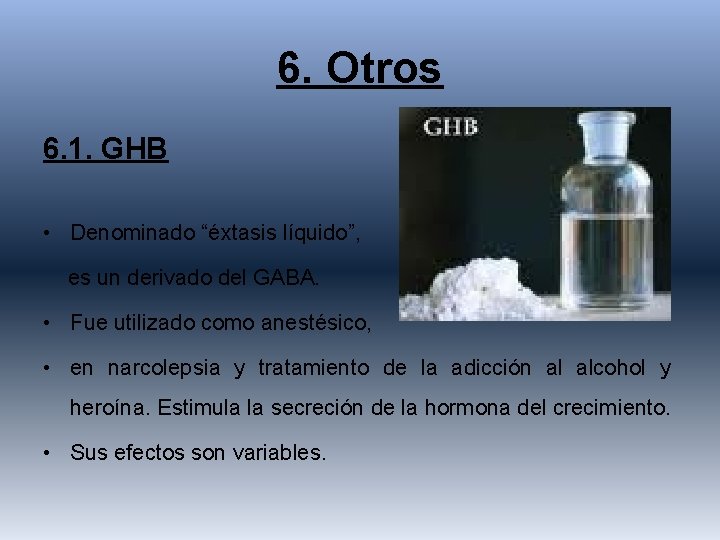 6. Otros

6.1. GHB

GHB

• Denominado “éxtasis líquido”, es un derivado del GABA.

• Fue utilizado como anestésico,

• en narcolepsia y tratamiento de la adicción al alcohol y heroína. Estimula la secreción de la hormona del crecimiento.

• Sus efectos son variables.